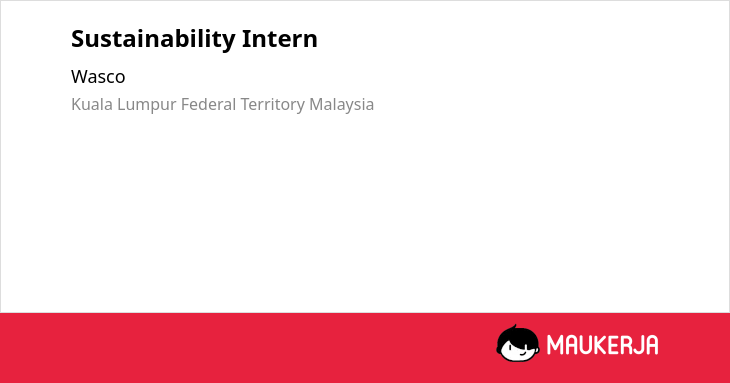 Sustainability Intern

Wasco

Kuala Lumpur Federal Territory Malaysia

MAUKERJA